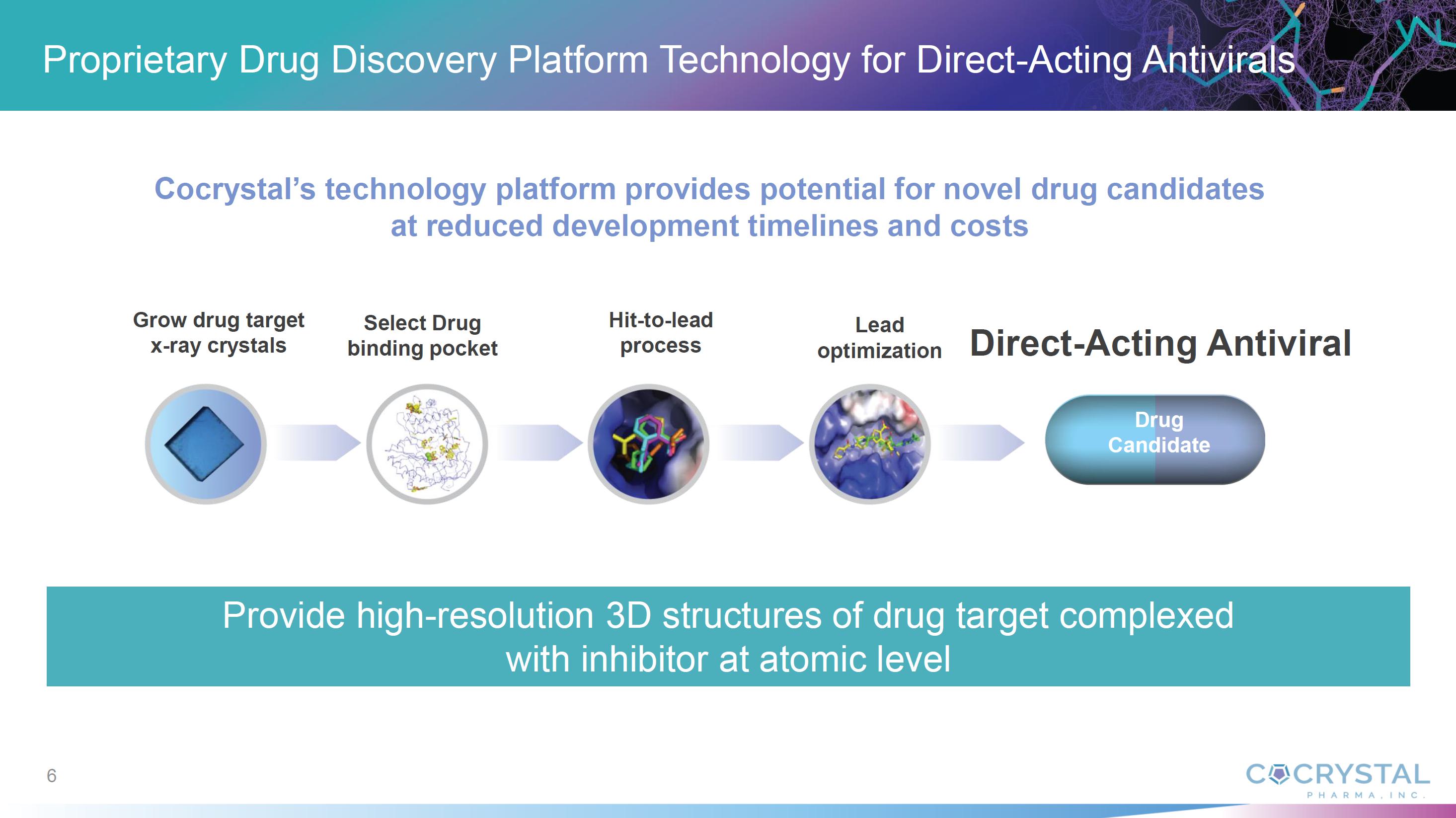 Proprietary Drug Discovery Platform Technology for Direct-Acting Antivirals

Cocrystal's technology platform provides potential for novel drug candidates at reduced development timelines and costs

Grow drug target x-ray crystals

Select Drug binding pocket

Hit-to-lead process

Lead optimization

Direct-Acting Antiviral

Drug Candidate

Provide high-resolution 3D structures of drug target complexed with inhibitor at atomic level

6

COCRYSTAL PHARMA, INC.